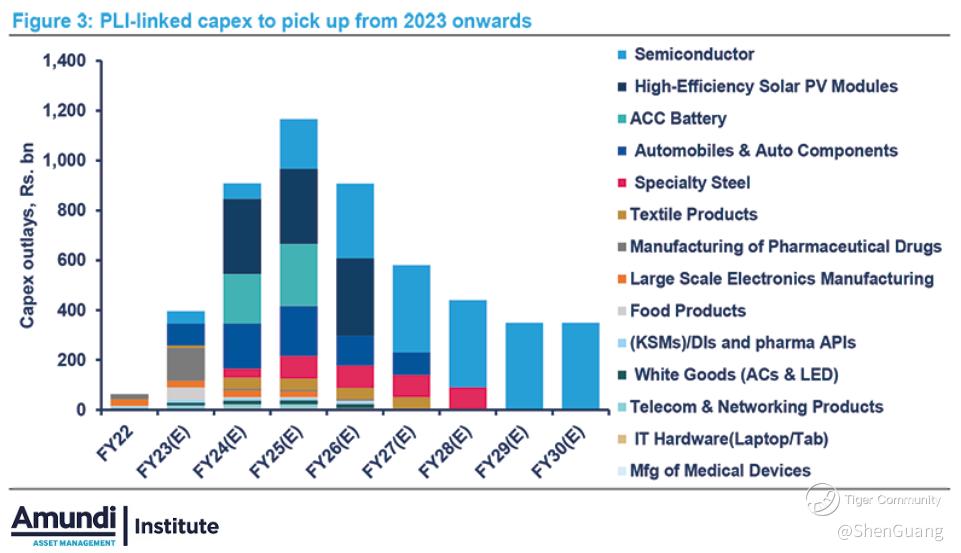 Figure 3: PLI-linked capex to pick up from 2023 onwards

Capex outlays, Rs. bn

1,400
1,200
1,000
800
600
400
200
0

FY22
FY23(E)
FY24(E)
FY25(E)
FY26(E)
FY27(E)
FY28(E)
FY29(E)
FY30(E)

Semiconductor
High-Efficiency Solar PV Modules
ACC Battery
Automobiles & Auto Components
Specialty Steel
Textile Products
Manufacturing of Pharmaceutical Drugs
Large Scale Electronics Manufacturing
Food Products
(KSMs)/DIs and pharma APIs
White Goods (ACs & LED)
Telecom & Networking Products
IT Hardware(Laptop/Tab)
Mfg of Medical Devices

Amundi ASSET MANAGEMENT | Institute

Tiger Community
@ShenGuang